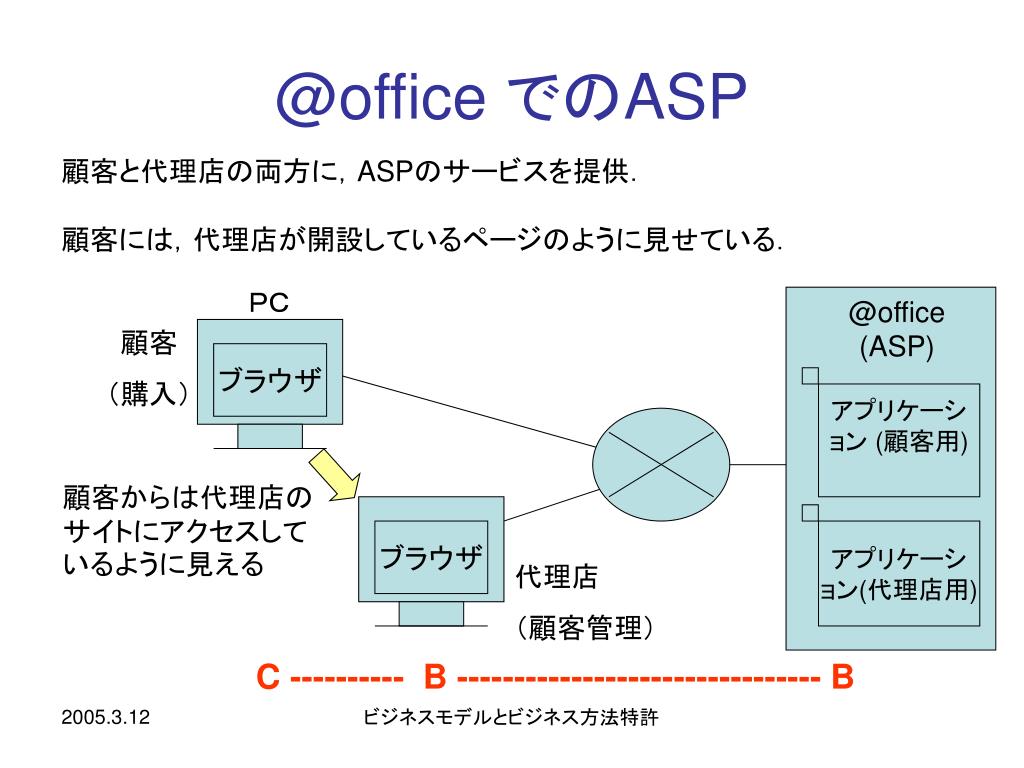 @office でのASP

顧客と代理店の両方に，ASPのサービスを提供．

顧客には，代理店が開設しているページのように見せている．

PC

顧客

（購入）

ブラウザ

顧客からは代理店のサイトにアクセスしているように見える

ブラウザ

代理店

（顧客管理）

@office (ASP)

アプリケーション (顧客用)

アプリケーション(代理店用)

C ---------- B -------------------------------- B

2005.3.12

ビジネスモデルとビジネス方法特許